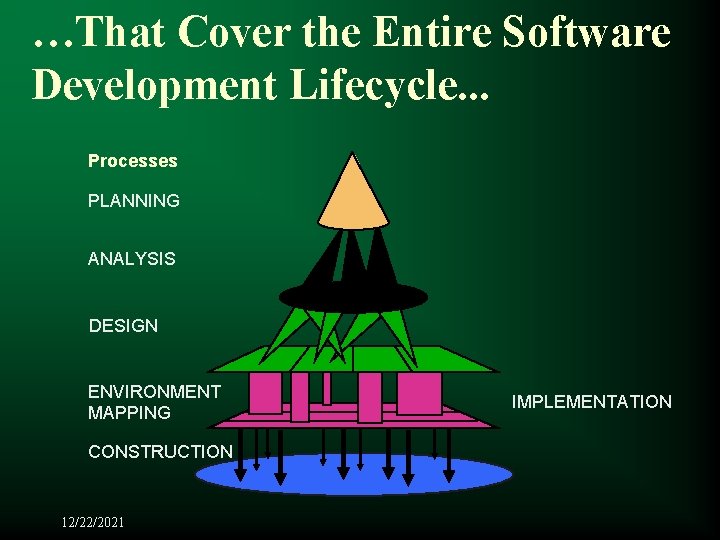 …That Cover the Entire Software Development Lifecycle...

Processes

PLANNING

ANALYSIS

DESIGN

ENVIRONMENT MAPPING

CONSTRUCTION

IMPLEMENTATION

12/22/2021